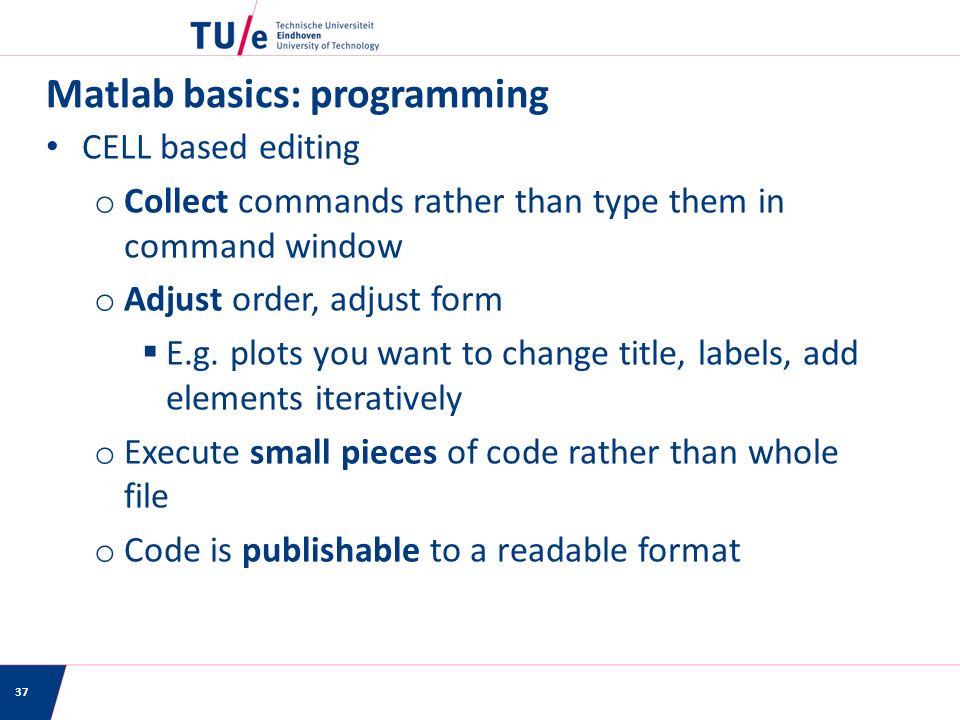 TU/e Technische Universiteit Eindhoven University of Technology

Matlab basics: programming

• CELL based editing
 o Collect commands rather than type them in command window
 o Adjust order, adjust form
  ▪ E.g. plots you want to change title, labels, add elements iteratively
 o Execute small pieces of code rather than whole file
 o Code is publishable to a readable format

37